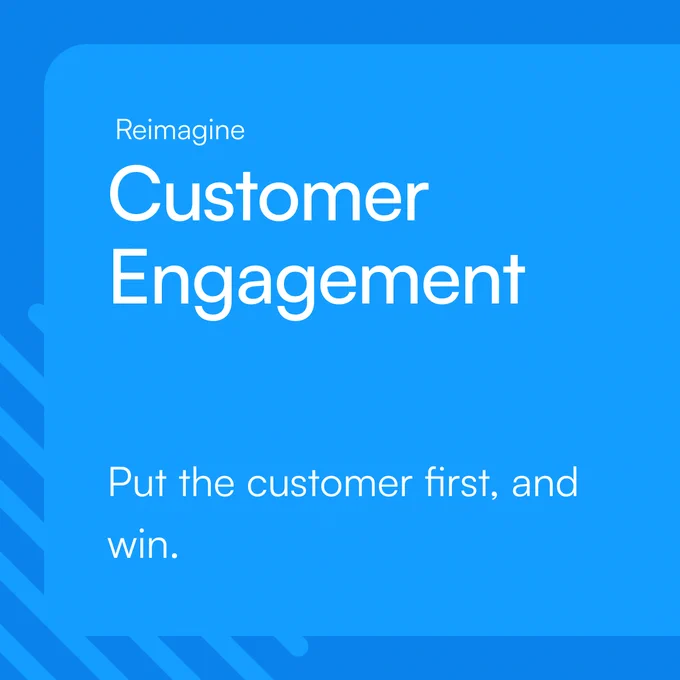 Reimagine

Customer Engagement

Put the customer first, and win.